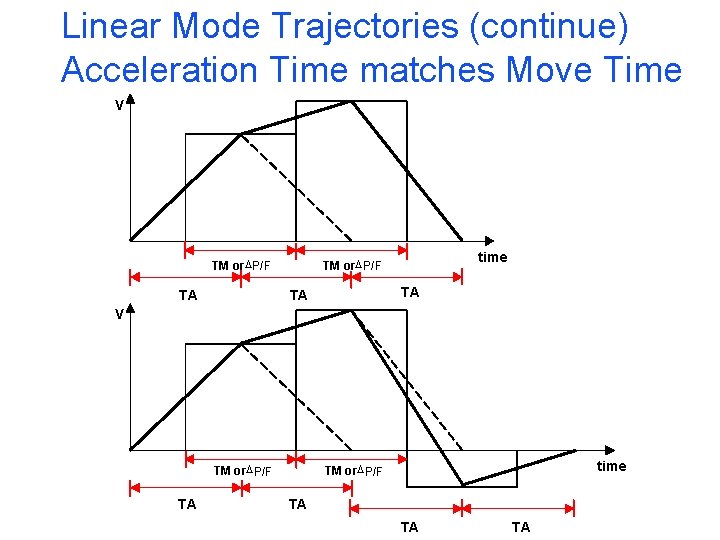 Linear Mode Trajectories (continue)
Acceleration Time matches Move Time

V
time
TM or $\Delta$P/F
TM or $\Delta$P/F
TA
TA
TA

V
time
TM or $\Delta$P/F
TM or $\Delta$P/F
TA
TA
TA
TA